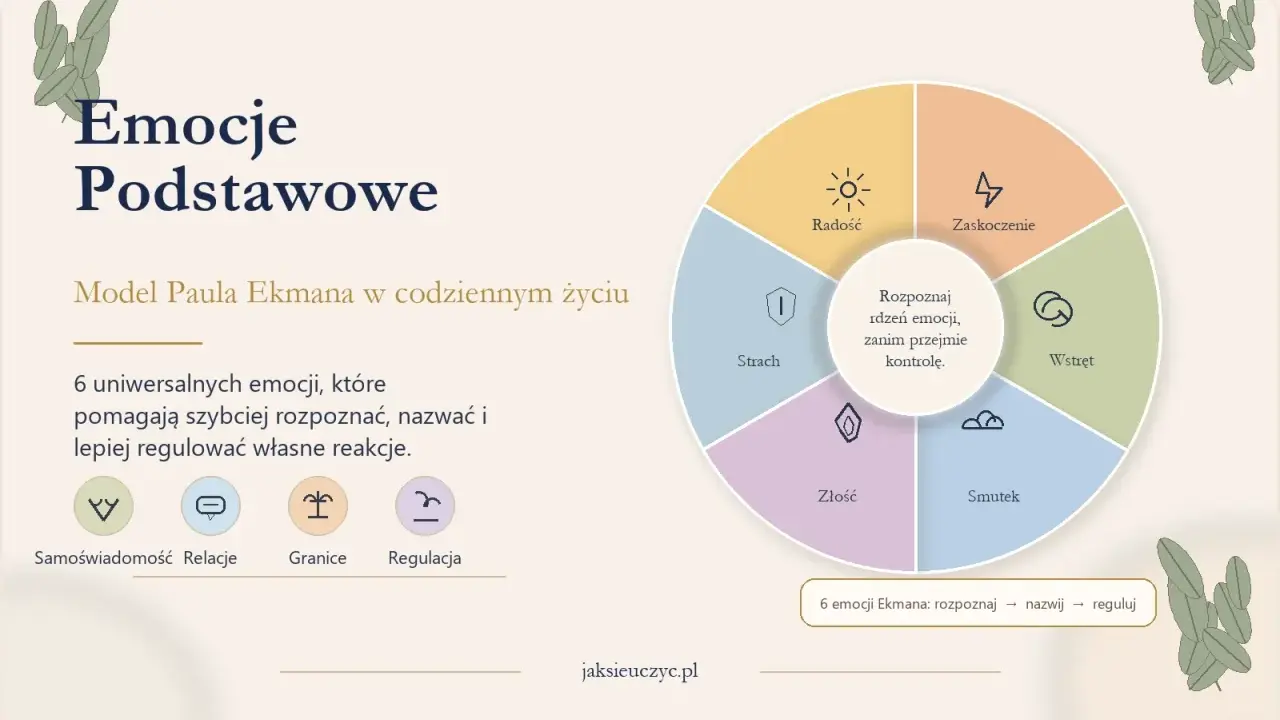 Emocje Podstawowe

Model Paula Ekmana w codziennym życiu

6 uniwersalnych emocji, które pomagają szybciej rozpoznać, nazwać i lepiej regulować własne reakcje.

Samoświadomość Relacje Granice Regulacja

Radość
Zaskoczenie
Wstręt
Smutek
Złość
Strach

Rozpoznaj rdzeń emocji, zanim przejmie kontrolę.

6 emocji Ekmana: rozpoznaj → nazwij → reguluj

jaksieuczyc.pl